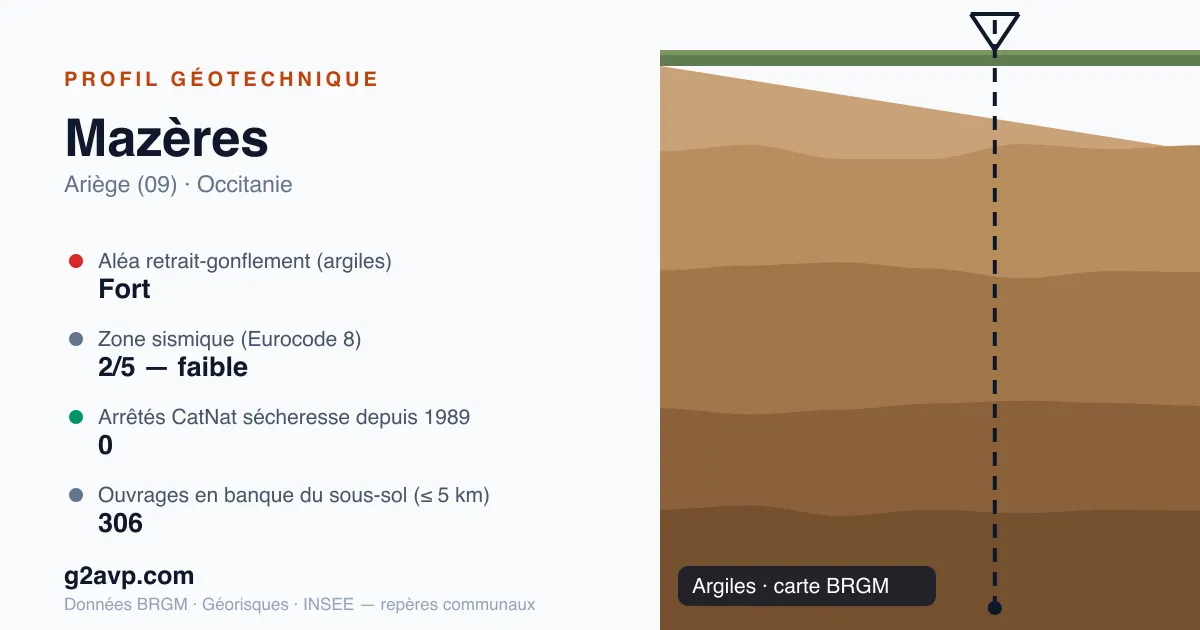 PROFIL GÉOTECHNIQUE

Mazères

Ariège (09) · Occitanie

Aléa retrait-gonflement (argiles)
Fort

Zone sismique (Eurocode 8)
2/5 — faible

Arrêtés CatNat sécheresse depuis 1989
0

Ouvrages en banque du sous-sol (≤ 5 km)
306

g2avp.com

Données BRGM · Géorisques · INSEE — repères communaux

Argiles · carte BRGM